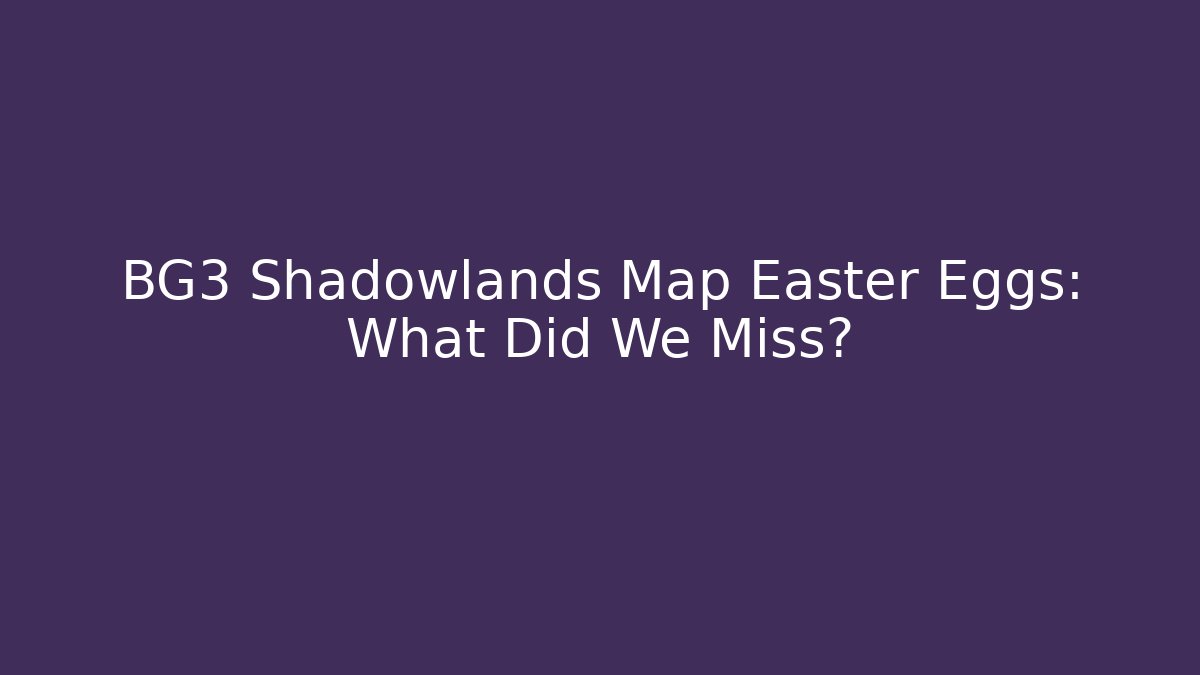 BG3 Shadowlands Map Easter Eggs: What Did We Miss?